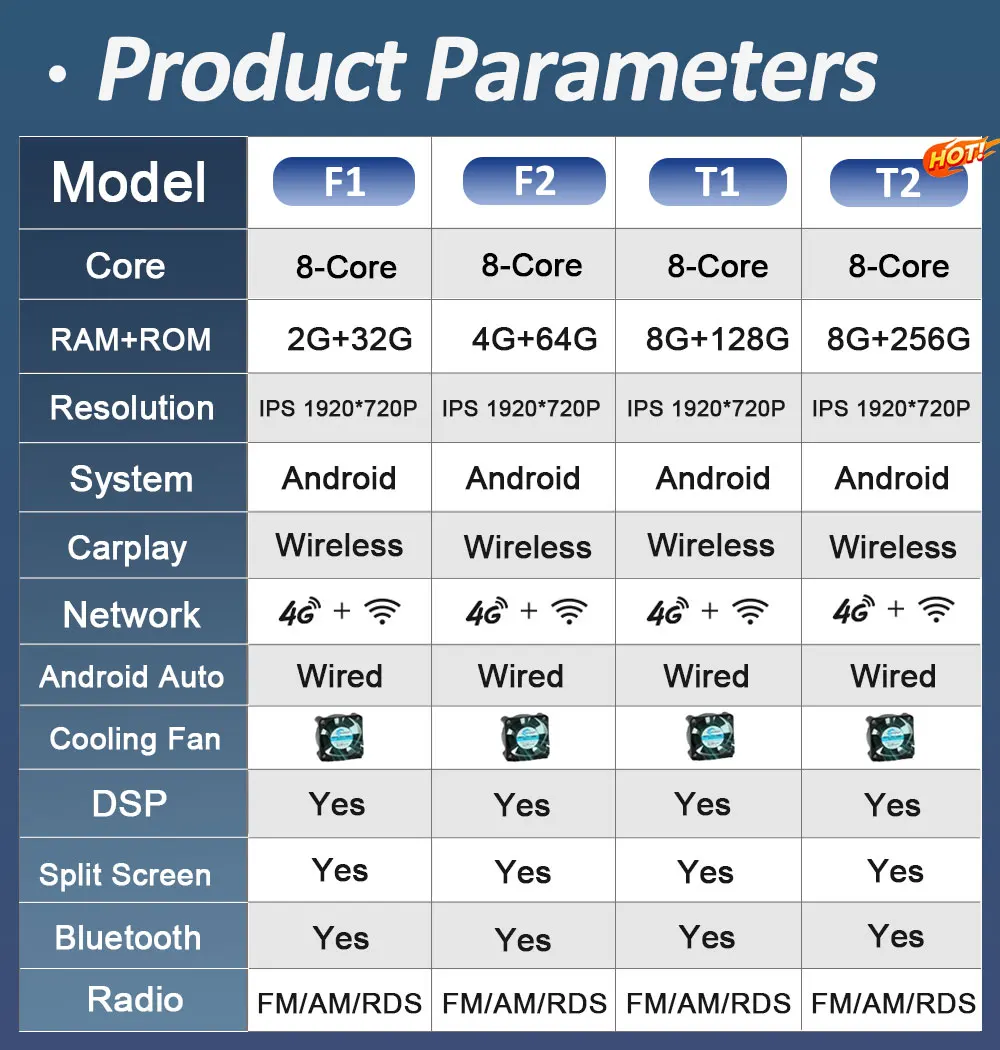 · Product Parameters

| Model | F1 | F2 | T1 | T2 HOT! |
|---|---|---|---|---|
| Core | 8-Core | 8-Core | 8-Core | 8-Core |
| RAM+ROM | 2G+32G | 4G+64G | 8G+128G | 8G+256G |
| Resolution | IPS 1920*720P | IPS 1920*720P | IPS 1920*720P | IPS 1920*720P |
| System | Android | Android | Android | Android |
| Carplay | Wireless | Wireless | Wireless | Wireless |
| Network | 4G + | 4G + | 4G + | 4G + |
| Android Auto | Wired | Wired | Wired | Wired |
| Cooling Fan | | | | |
| DSP | Yes | Yes | Yes | Yes |
| Split Screen | Yes | Yes | Yes | Yes |
| Bluetooth | Yes | Yes | Yes | Yes |
| Radio | FM/AM/RDS | FM/AM/RDS | FM/AM/RDS | FM/AM/RDS |